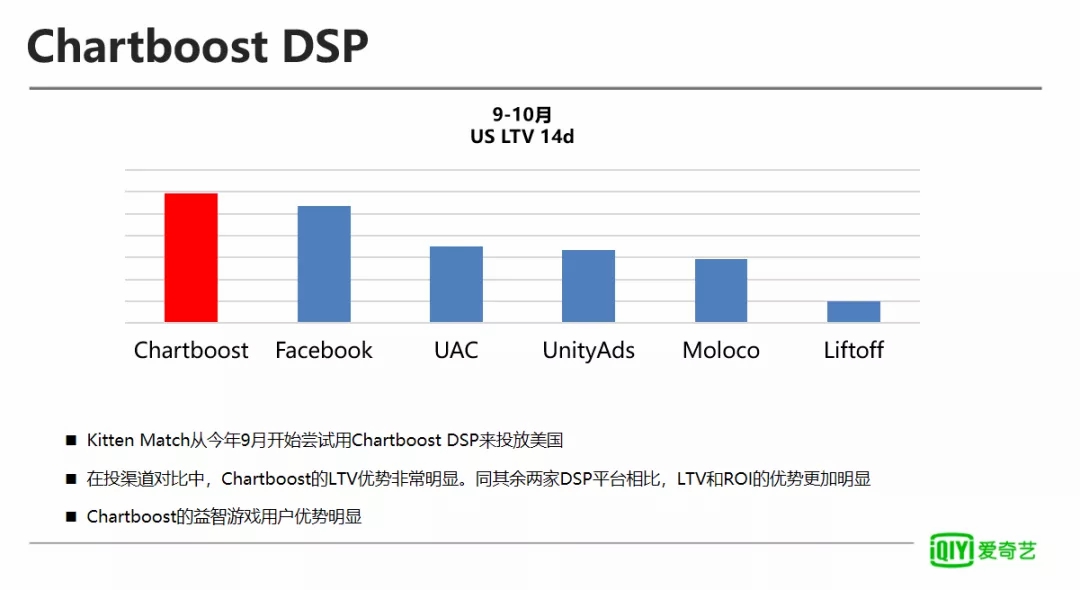 Chartboost DSP

9-10月
US LTV 14d

Chartboost Facebook UAC UnityAds Moloco Liftoff

■ Kitten Match从今年9月开始尝试用Chartboost DSP来投放美国

■ 在投渠道对比中，Chartboost的LTV优势非常明显。同其余两家DSP平台相比，LTV和ROI的优势更加明显

■ Chartboost的益智游戏用户优势明显

iQIYI 爱奇艺